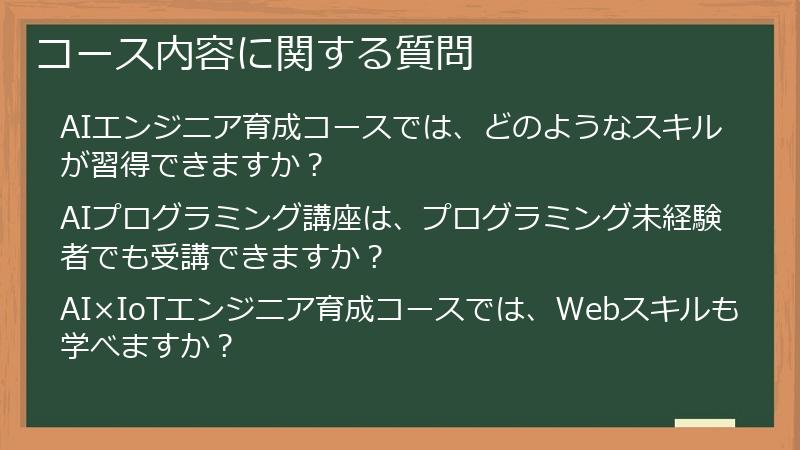 コース内容に関する質問

AIエンジニア育成コースでは、どのようなスキルが習得できますか？

AIプログラミング講座は、プログラミング未経験者でも受講できますか？

AI×IoTエンジニア育成コースでは、Webスキルも学べますか？